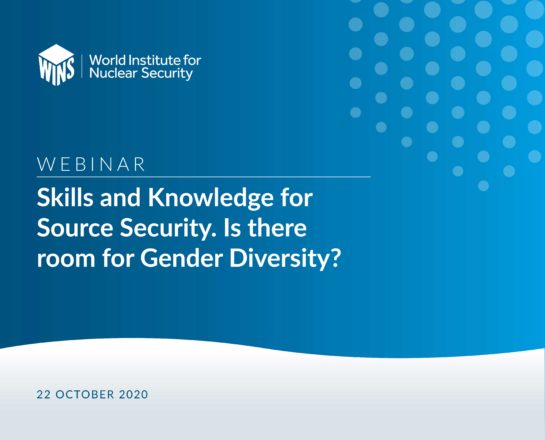 WINS World Institute for Nuclear Security

WEBINAR

Skills and Knowledge for Source Security. Is there room for Gender Diversity?

22 OCTOBER 2020